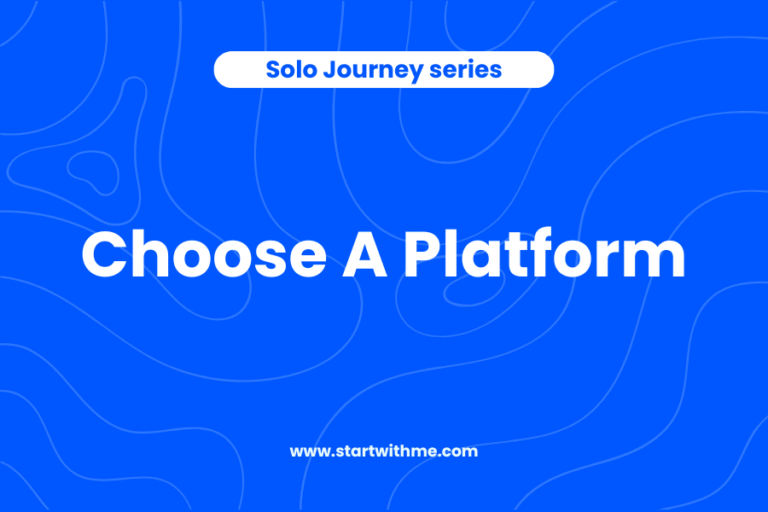 Solo Journey series

Choose A Platform

www.startwithme.com